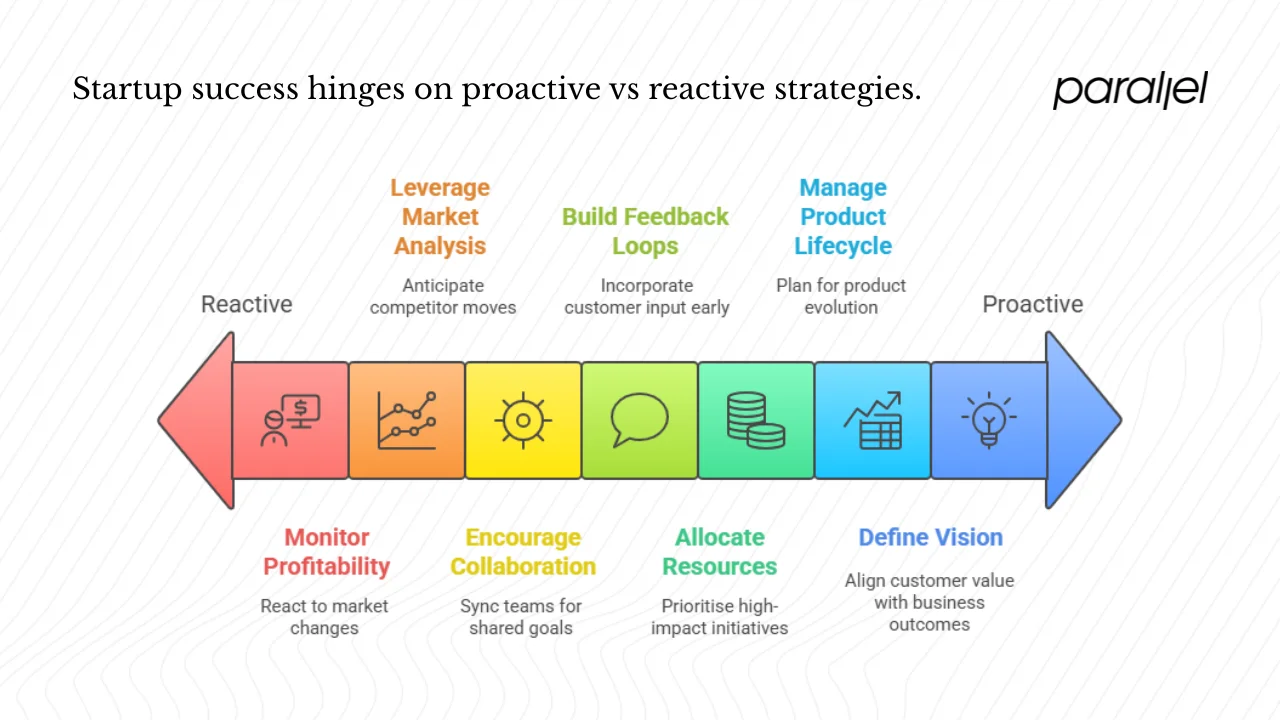 Startup success hinges on proactive vs reactive strategies.

parallel

Reactive

Leverage Market Analysis

Anticipate competitor moves

Build Feedback Loops

Incorporate customer input early

Manage Product Lifecycle

Plan for product evolution

Proactive

Monitor Profitability

React to market changes

Encourage Collaboration

Sync teams for shared goals

Allocate Resources

Prioritise high-impact initiatives

Define Vision

Align customer value with business outcomes